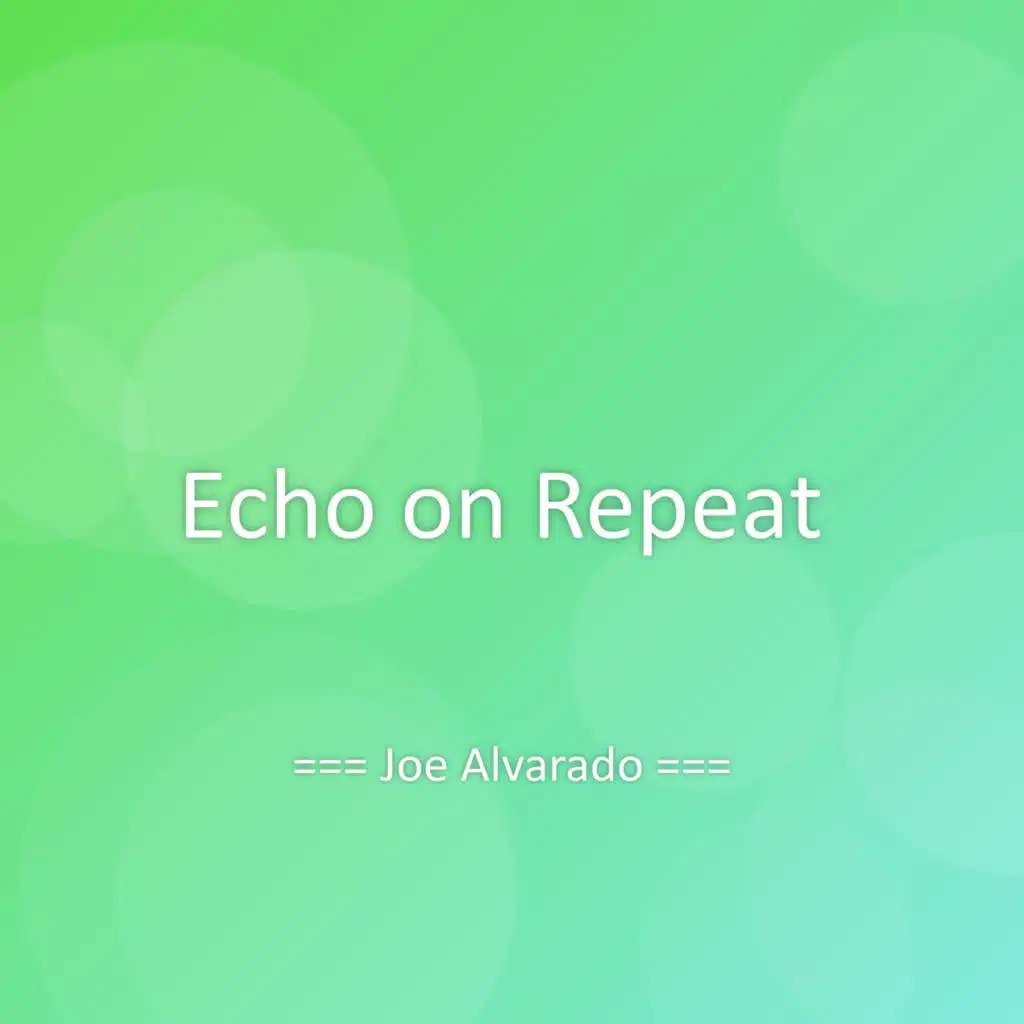 Echo on Repeat

=== Joe Alvarado ===